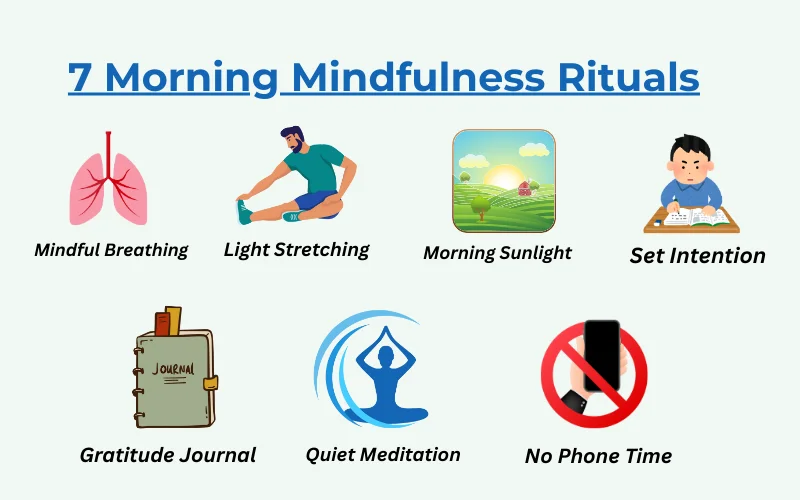 7 Morning Mindfulness Rituals

Mindful Breathing

Light Stretching

Morning Sunlight

Set Intention

JOURNAL

Gratitude Journal

Quiet Meditation

No Phone Time